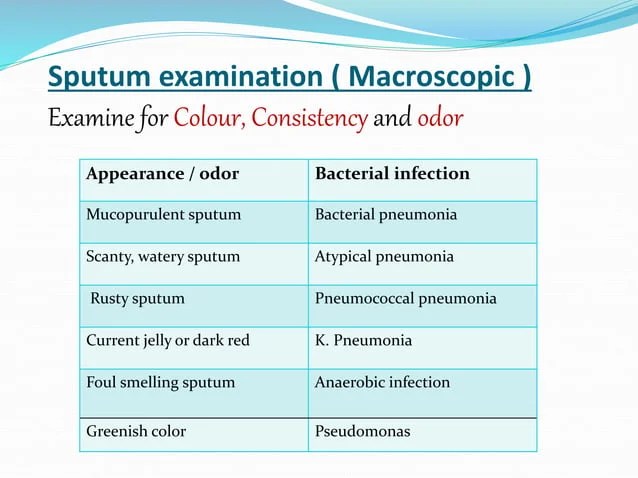 Sputum examination ( Macroscopic )

Examine for Colour, Consistency and odor

| Appearance / odor | Bacterial infection |
|---|---|
| Mucopurulent sputum | Bacterial pneumonia |
| Scanty, watery sputum | Atypical pneumonia |
| Rusty sputum | Pneumococcal pneumonia |
| Current jelly or dark red | K. Pneumonia |
| Foul smelling sputum | Anaerobic infection |
| Greenish color | Pseudomonas |